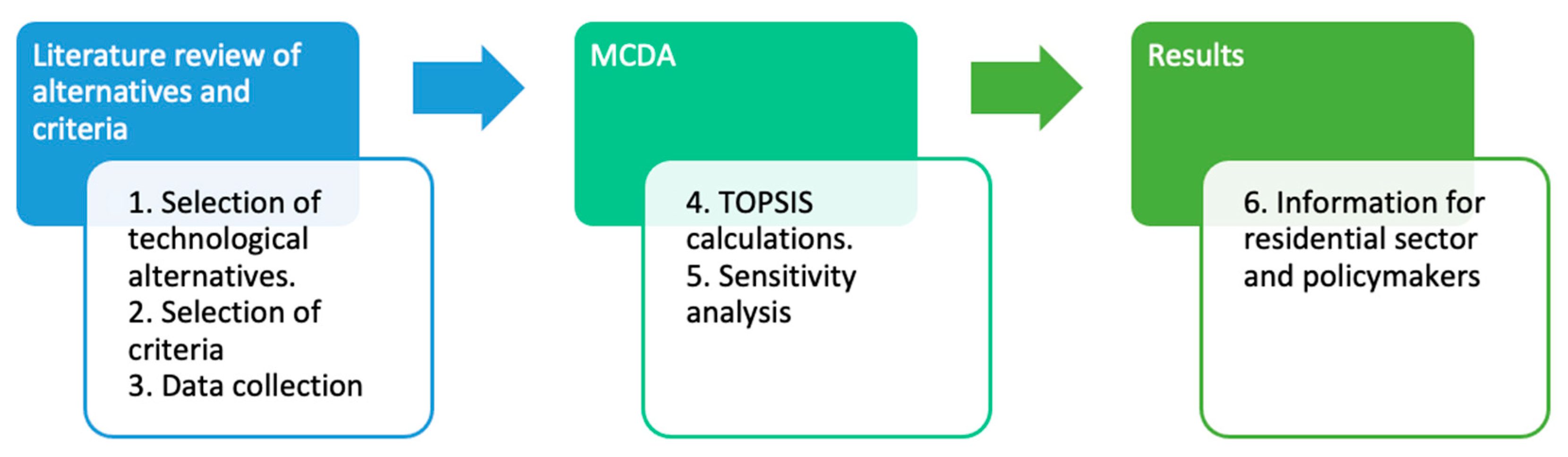 Literature review of alternatives and criteria

1. Selection of technological alternatives.
2. Selection of criteria
3. Data collection

MCDA

4. TOPSIS calculations.
5. Sensitivity analysis

Results

6. Information for residential sector and policymakers